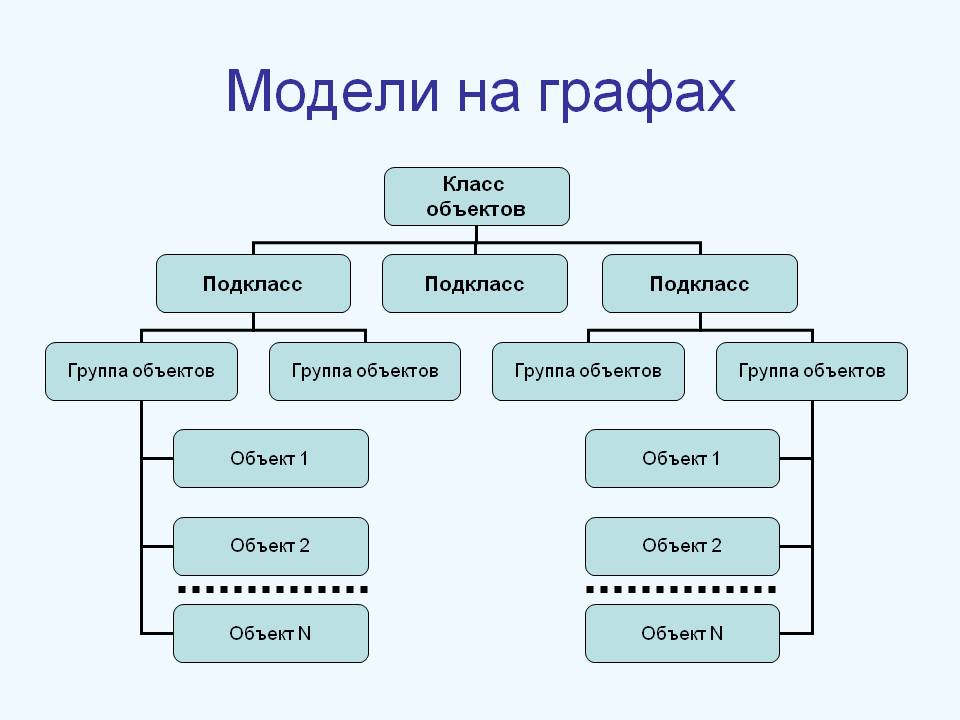 Модели на графах

Класс объектов

Подкласс

Подкласс

Подкласс

Группа объектов

Группа объектов

Группа объектов

Группа объектов

Объект 1

Объект 2

Объект N

Объект 1

Объект 2

Объект N